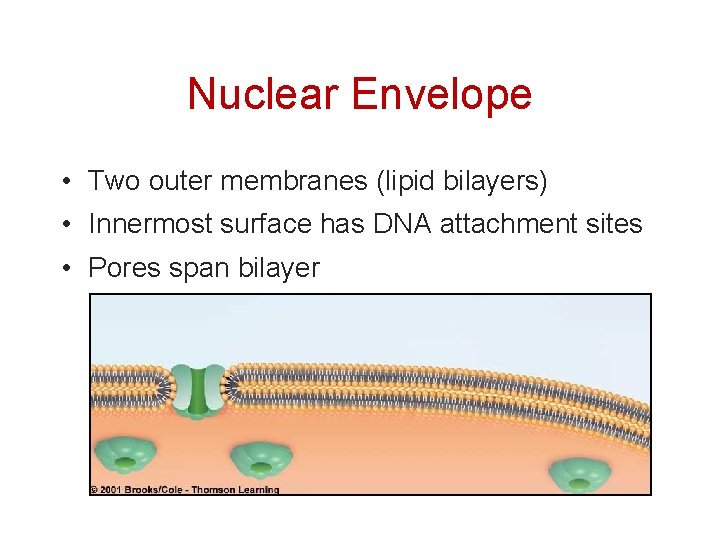 Nuclear Envelope

• Two outer membranes (lipid bilayers)
• Innermost surface has DNA attachment sites
• Pores span bilayer

© 2001 Brooks/Cole - Thomson Learning